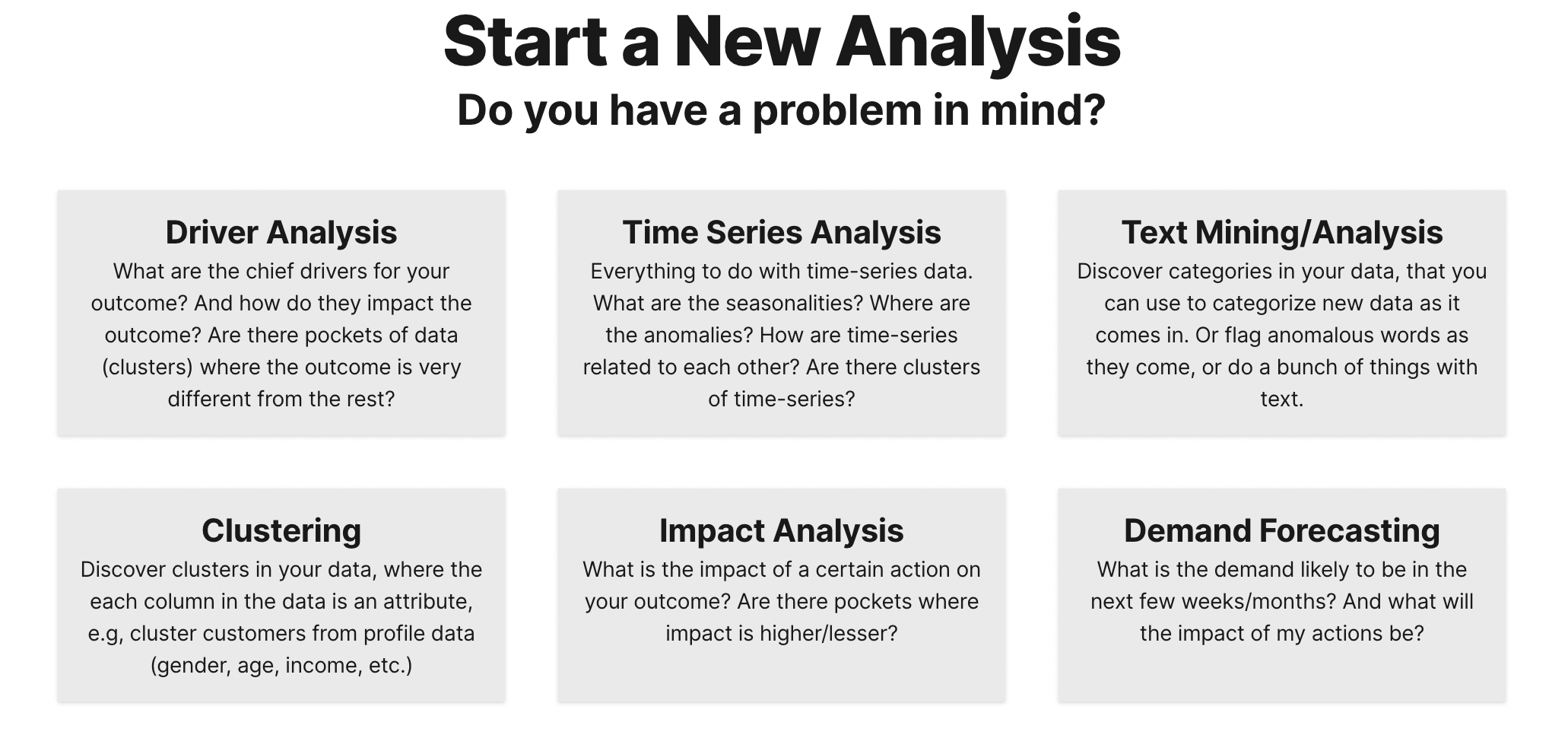 Start a New Analysis
Do you have a problem in mind?

Driver Analysis
What are the chief drivers for your outcome? And how do they impact the outcome? Are there pockets of data (clusters) where the outcome is very different from the rest?

Time Series Analysis
Everything to do with time-series data. What are the seasonalities? Where are the anomalies? How are time-series related to each other? Are there clusters of time-series?

Text Mining/Analysis
Discover categories in your data, that you can use to categorize new data as it comes in. Or flag anomalous words as they come, or do a bunch of things with text.

Clustering
Discover clusters in your data, where the each column in the data is an attribute, e.g, cluster customers from profile data (gender, age, income, etc.)

Impact Analysis
What is the impact of a certain action on your outcome? Are there pockets where impact is higher/lesser?

Demand Forecasting
What is the demand likely to be in the next few weeks/months? And what will the impact of my actions be?